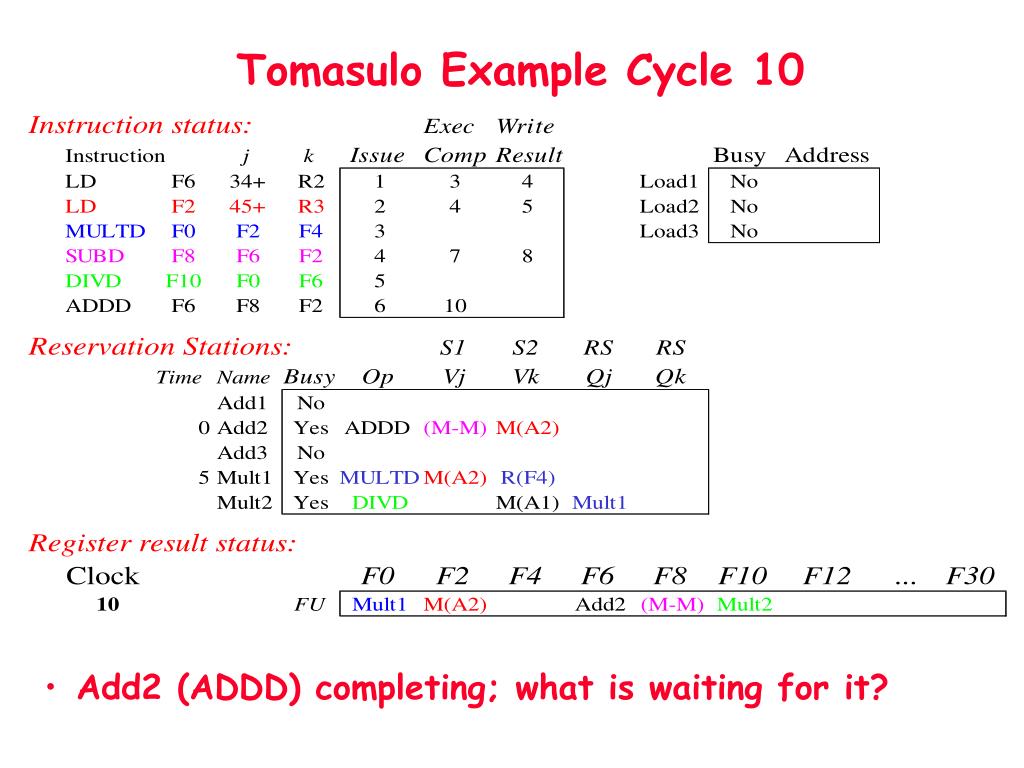 Tomasulo Example Cycle 10

Instruction status:

| Instruction | | j | k | Issue | Exec Comp | Write Result |
|---|---|---|---|---|---|---|
| LD | F6 | 34+ | R2 | 1 | 3 | 4 |
| LD | F2 | 45+ | R3 | 2 | 4 | 5 |
| MULTD | F0 | F2 | F4 | 3 | | |
| SUBD | F8 | F6 | F2 | 4 | 7 | 8 |
| DIVD | F10 | F0 | F6 | 5 | | |
| ADDD | F6 | F8 | F2 | 6 | 10 | |

| | Busy | Address |
|---|---|---|
| Load1 | No | |
| Load2 | No | |
| Load3 | No | |

Reservation Stations:

| Time | Name | Busy | Op | S1 Vj | S2 Vk | RS Qj | RS Qk |
|---|---|---|---|---|---|---|---|
| | Add1 | No | | | | | |
| 0 | Add2 | Yes | ADDD | (M-M) | M(A2) | | |
| | Add3 | No | | | | | |
| 5 | Mult1 | Yes | MULTD | M(A2) | R(F4) | | |
| | Mult2 | Yes | DIVD | | M(A1) | Mult1 | |

Register result status:

| Clock | | F0 | F2 | F4 | F6 | F8 | F10 | F12 | ... | F30 |
|---|---|---|---|---|---|---|---|---|---|---|
| 10 | FU | Mult1 | M(A2) | | Add2 | (M-M) | Mult2 | | | |

• Add2 (ADDD) completing; what is waiting for it?